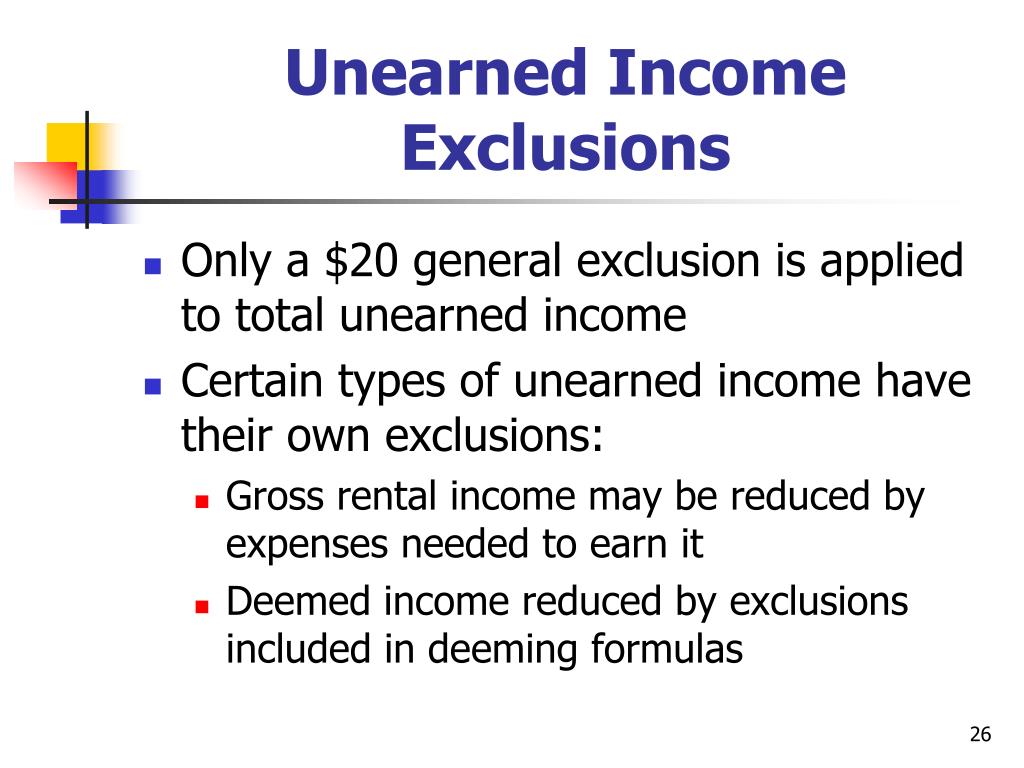 Unearned Income Exclusions

- Only a \$20 general exclusion is applied to total unearned income
- Certain types of unearned income have their own exclusions:
  - Gross rental income may be reduced by expenses needed to earn it
  - Deemed income reduced by exclusions included in deeming formulas

26